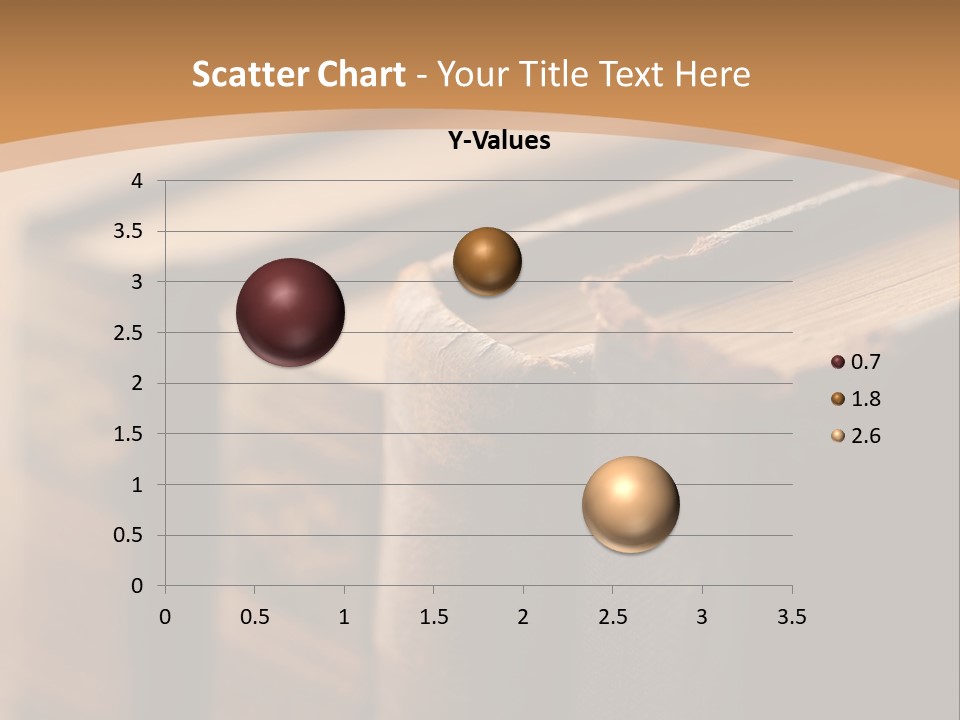 Scatter Chart - Your Title Text Here

Y-Values

4
3.5
3
2.5
2
1.5
1
0.5
0

0 0.5 1 1.5 2 2.5 3 3.5

0.7
1.8
2.6